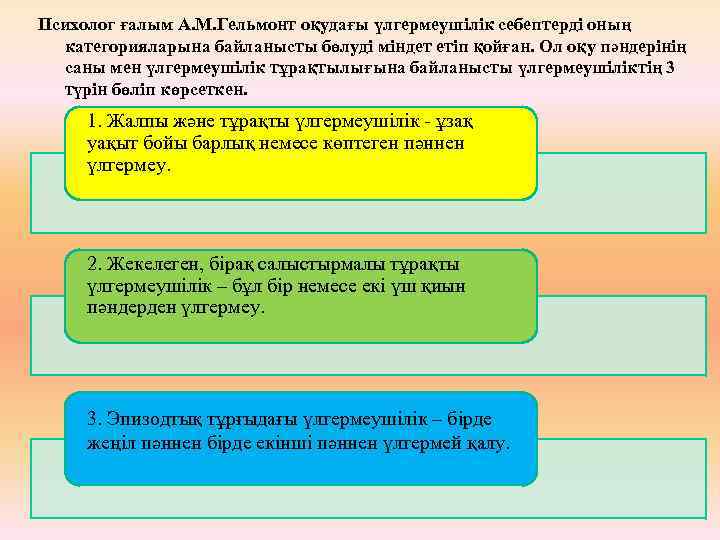 Психолог ғалым А.М.Гельмонт оқудағы үлгермеушілік себептерді оның категорияларына байланысты бөлуді міндет етіп қойған. Ол оқу пәндерінің саны мен үлгермеушілік тұрақтылығына байланысты үлгермеушіліктің 3 түрін бөліп көрсеткен.

1. Жалпы және тұрақты үлгермеушілік - ұзақ уақыт бойы барлық немесе көптеген пәннен үлгермеу.

2. Жекелеген, бірақ салыстырмалы тұрақты үлгермеушілік – бұл бір немесе екі үш қиын пәндерден үлгермеу.

3. Эпизодтық тұрғыдағы үлгермеушілік – бірде жеңіл пәннен бірде екінші пәннен үлгермей қалу.